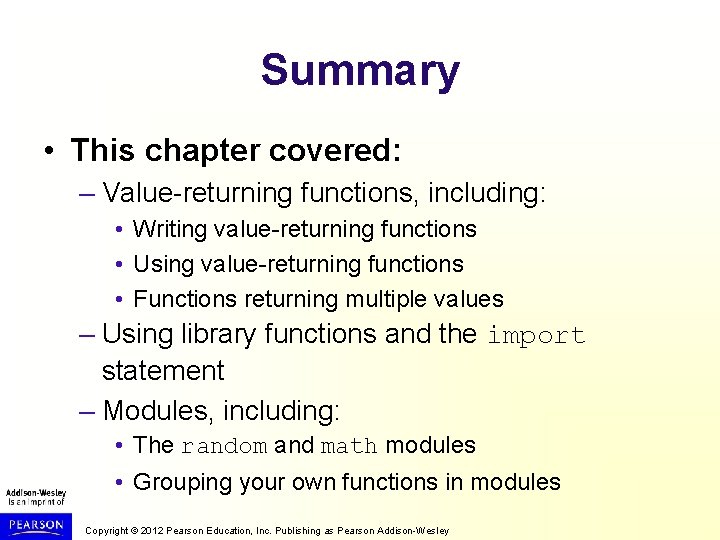 Summary

• This chapter covered:
– Value-returning functions, including:
• Writing value-returning functions
• Using value-returning functions
• Functions returning multiple values
– Using library functions and the import statement
– Modules, including:
• The random and math modules
• Grouping your own functions in modules

Addison-Wesley is an imprint of
PEARSON

Copyright © 2012 Pearson Education, Inc. Publishing as Pearson Addison-Wesley